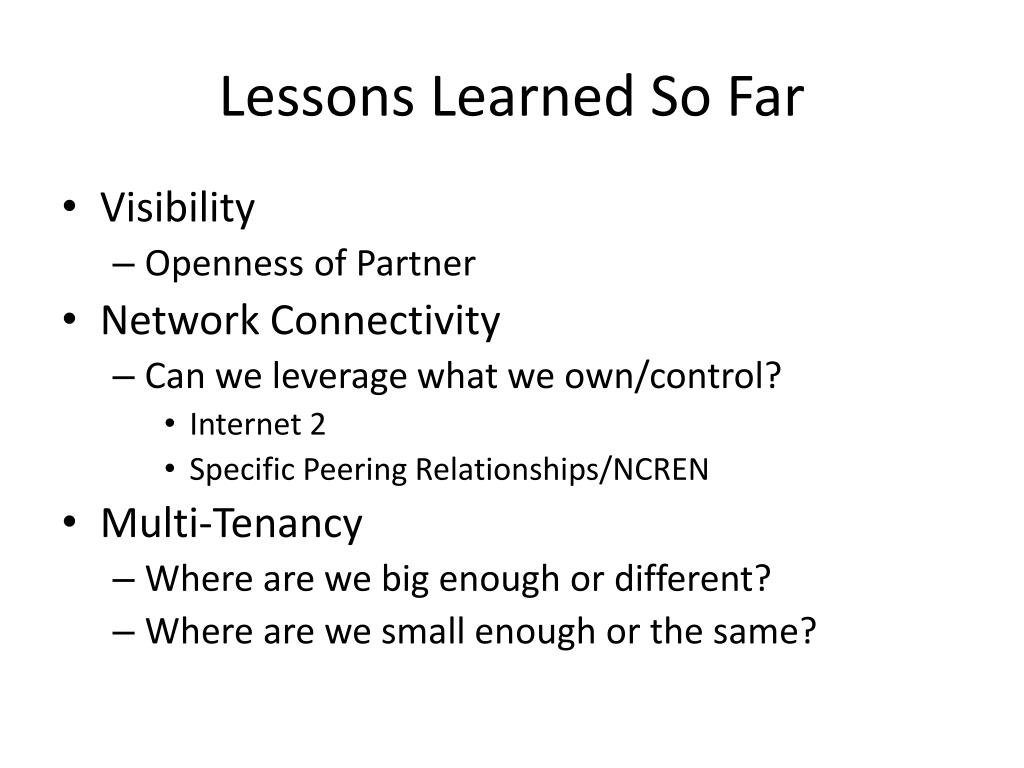 Lessons Learned So Far

• Visibility
– Openness of Partner
• Network Connectivity
– Can we leverage what we own/control?
• Internet 2
• Specific Peering Relationships/NCREN
• Multi-Tenancy
– Where are we big enough or different?
– Where are we small enough or the same?